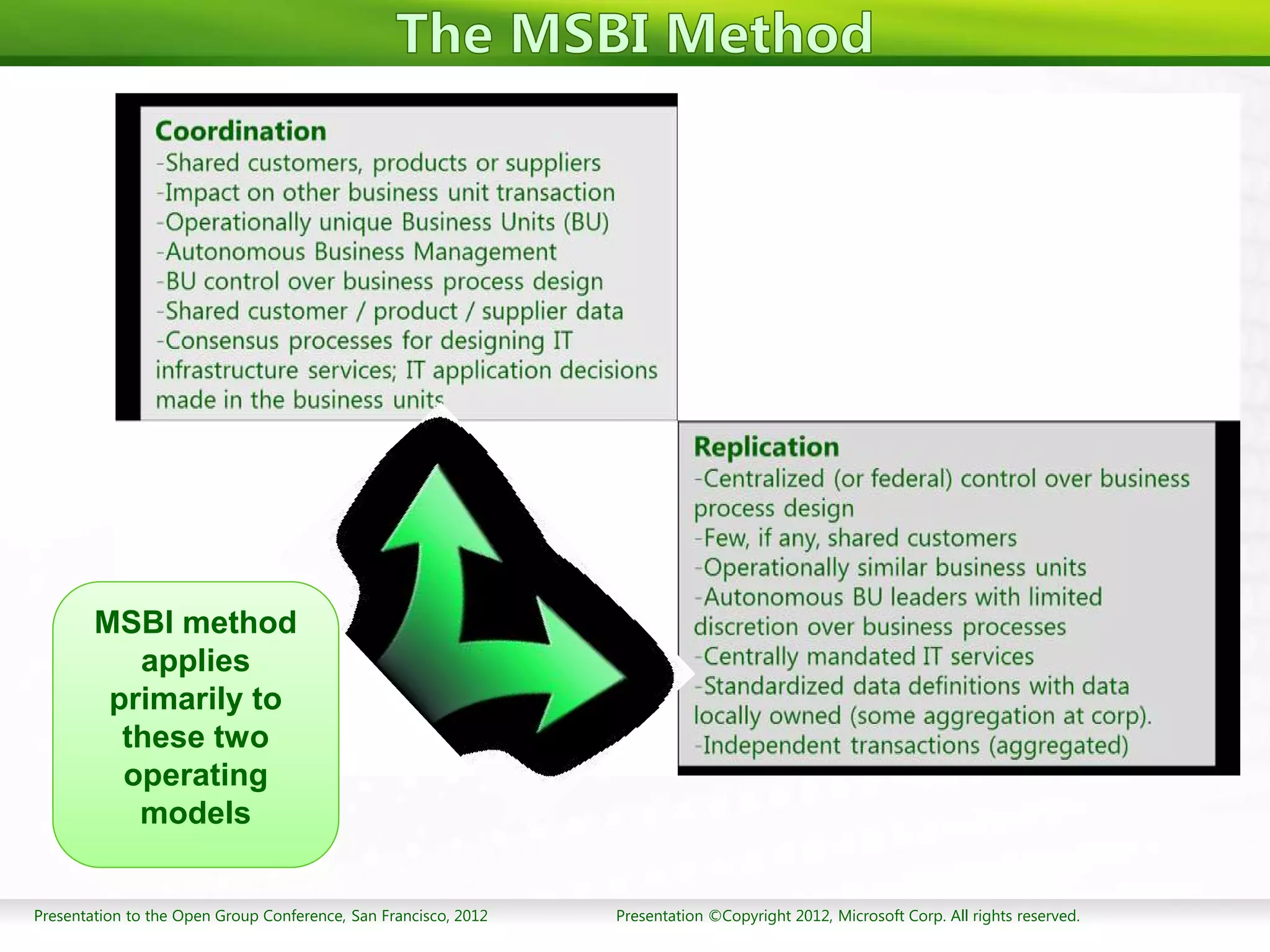 The MSBI Method

Coordination
-Shared customers, products or suppliers
-Impact on other business unit transaction
-Operationally unique Business Units (BU)
-Autonomous Business Management
-BU control over business process design
-Shared customer / product / supplier data
-Consensus processes for designing IT infrastructure services; IT application decisions made in the business units

Replication
-Centralized (or federal) control over business process design
-Few, if any, shared customers
-Operationally similar business units
-Autonomous BU leaders with limited discretion over business processes
-Centrally mandated IT services
-Standardized data definitions with data locally owned (some aggregation at corp).
-Independent transactions (aggregated)

MSBI method applies primarily to these two operating models

Presentation to the Open Group Conference, San Francisco, 2012

Presentation ©Copyright 2012, Microsoft Corp. All rights reserved.